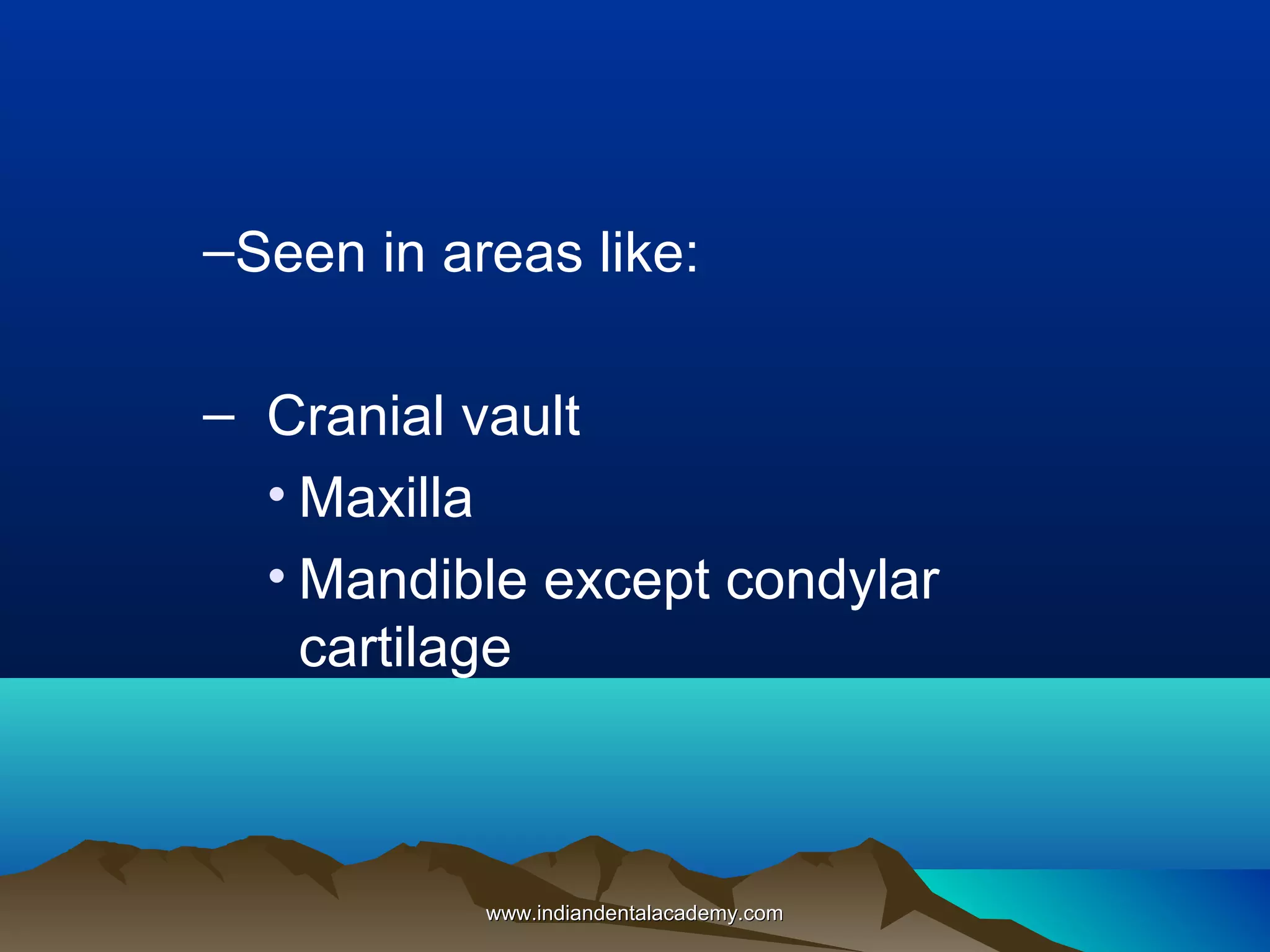 –Seen in areas like:

– Cranial vault

• Maxilla

• Mandible except condylar cartilage

www.indiandentalacademy.com